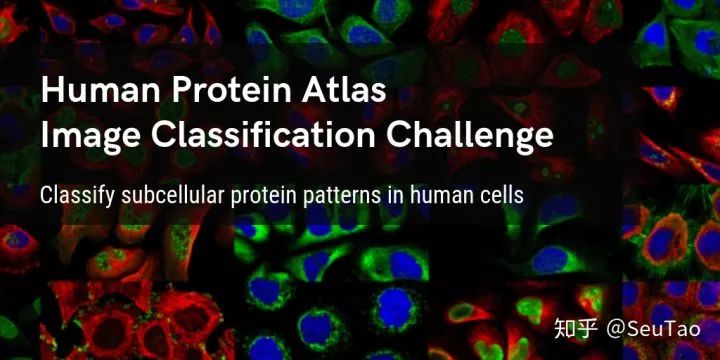 Human Protein Atlas
Image Classification Challenge

Classify subcellular protein patterns in human cells

知乎 @SeuTao